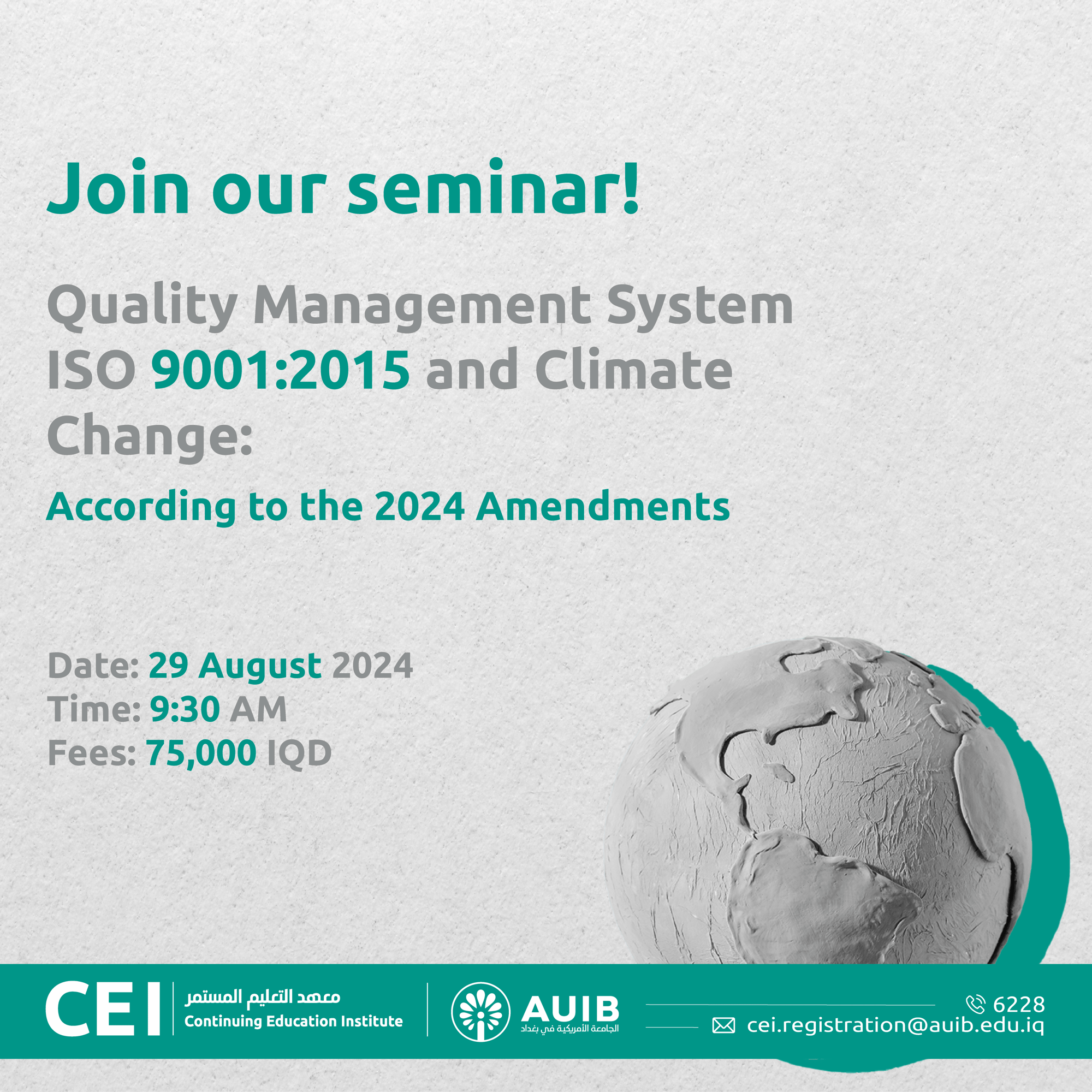 Join our seminar!

Quality Management System ISO 9001:2015 and Climate Change:

According to the 2024 Amendments

Date: 29 August 2024
Time: 9:30 AM
Fees: 75,000 IQD

CEI
معهد التعليم المستمر
Continuing Education Institute

AUIB
الجامعة الأمريكية في بغداد

6228
cei.registration@auib.edu.iq